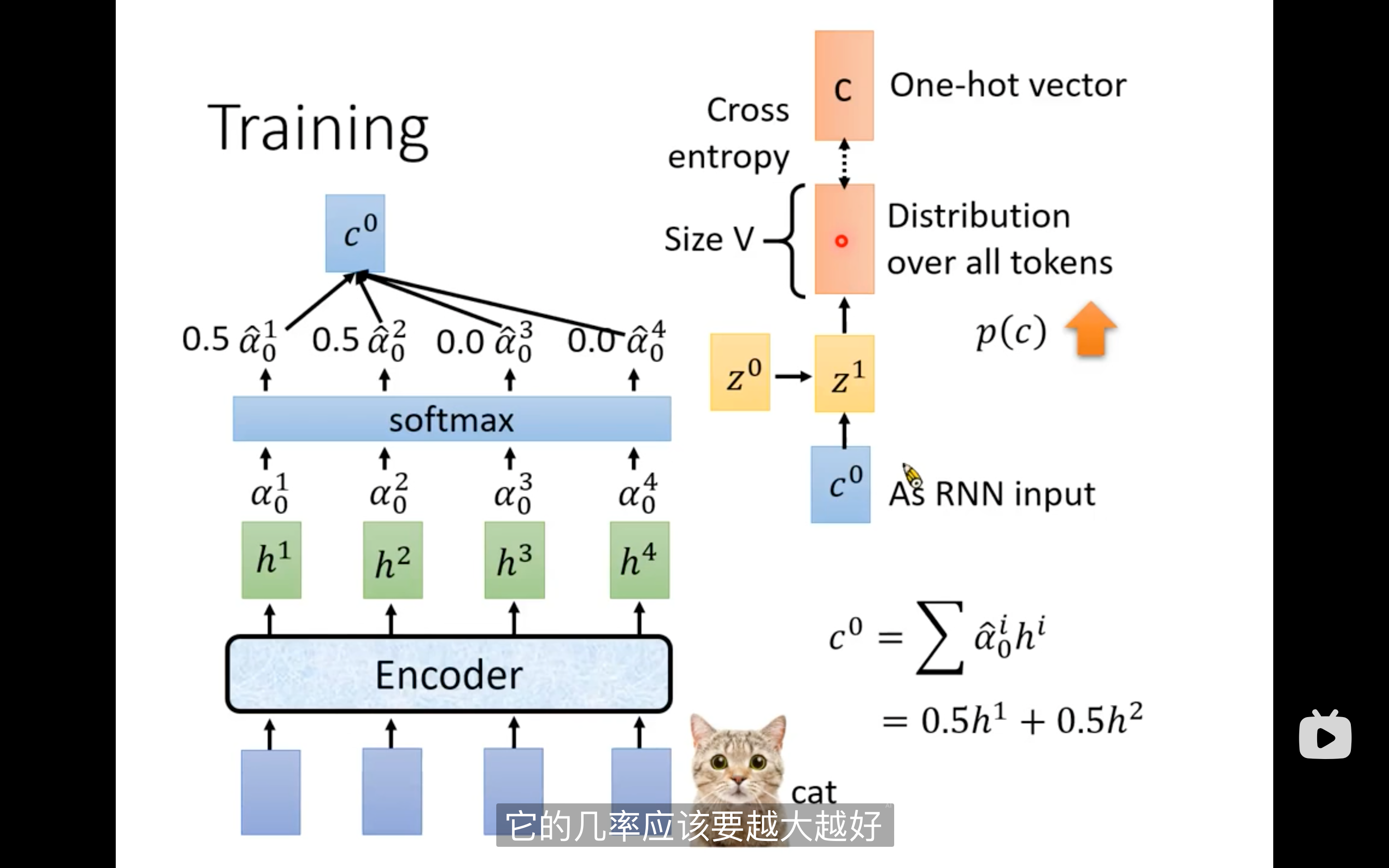 Training

$c^0$

0.5 $\hat{\alpha}_0^1$ 0.5 $\hat{\alpha}_0^2$ 0.0 $\hat{\alpha}_0^3$ 0.0 $\hat{\alpha}_0^4$

softmax

$\alpha_0^1$ $\alpha_0^2$ $\alpha_0^3$ $\alpha_0^4$

$h^1$ $h^2$ $h^3$ $h^4$

Encoder

Cross entropy

c

One-hot vector

Size V

Distribution over all tokens

$p(c)$

$z^0$

$z^1$

$c^0$

As RNN input

$c^0 = \sum \hat{\alpha}_0^i h^i$

$= 0.5h^1 + 0.5h^2$

cat

它的几率应该要越大越好